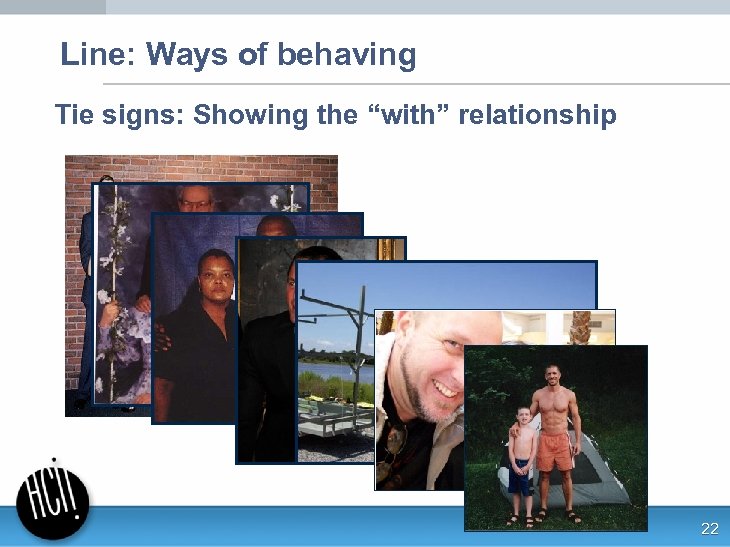 Line: Ways of behaving

Tie signs: Showing the “with” relationship

HCI!

22